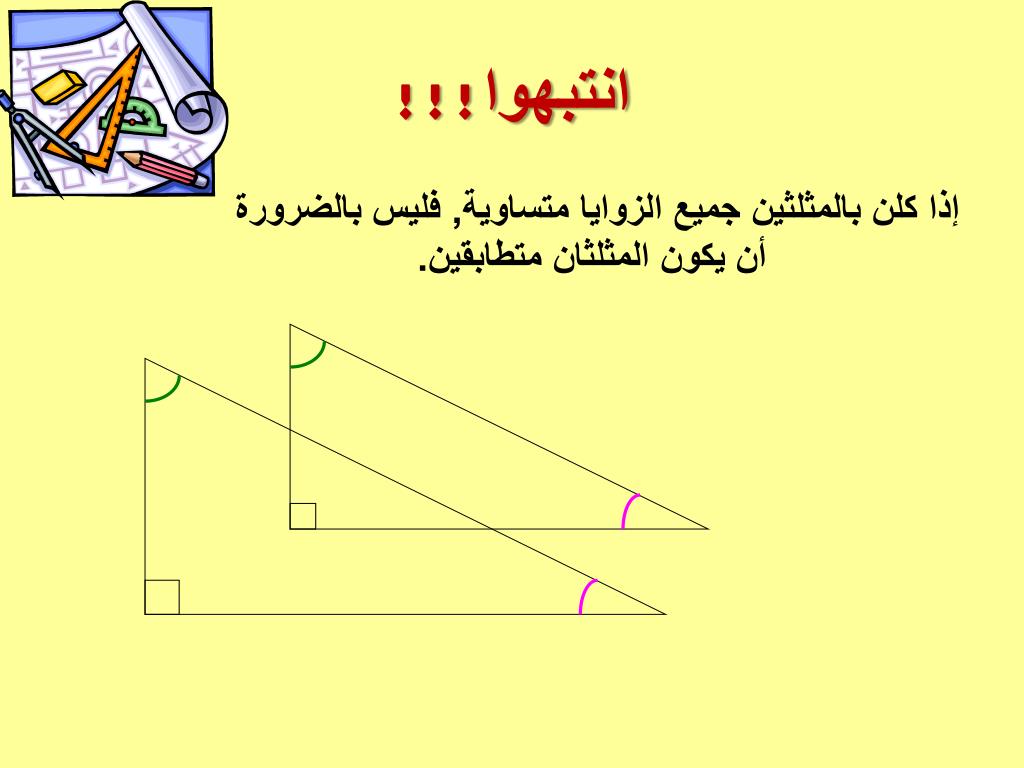 انتبهوا!!!

إذا كلن بالمثلثين جميع الزوايا متساوية, فليس بالضرورة أن يكون المثلثان متطابقين.